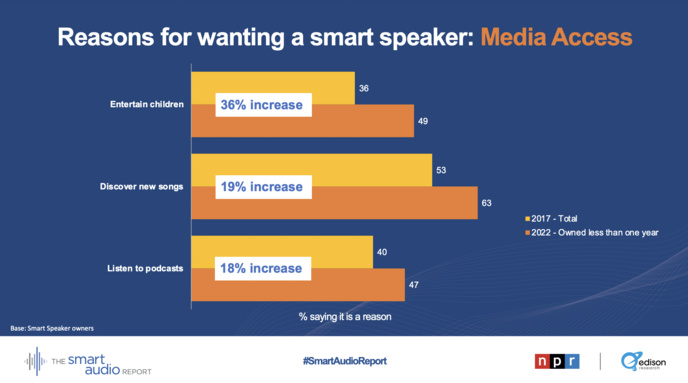 Reasons for wanting a smart speaker: Media Access

Entertain children
36% increase
36
49

Discover new songs
19% increase
53
63

Listen to podcasts
18% increase
40
47

2017 - Total
2022 - Owned less than one year

% saying it is a reason

Base: Smart Speaker owners

THE smart audio REPORT

#SmartAudioReport

npr

edison research